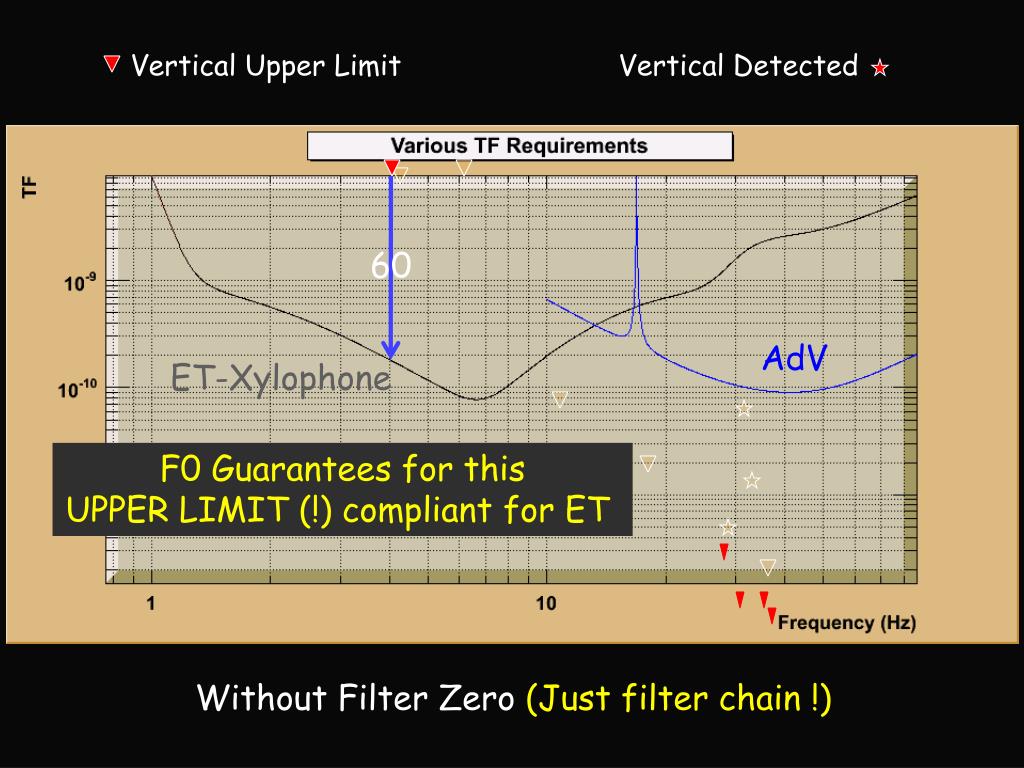 Vertical Upper Limit

Vertical Detected

Various TF Requirements

TF

$10^{-9}$

$10^{-10}$

60

ET-Xylophone

AdV

F0 Guarantees for this UPPER LIMIT (!) compliant for ET

1

10

Frequency (Hz)

Without Filter Zero (Just filter chain !)